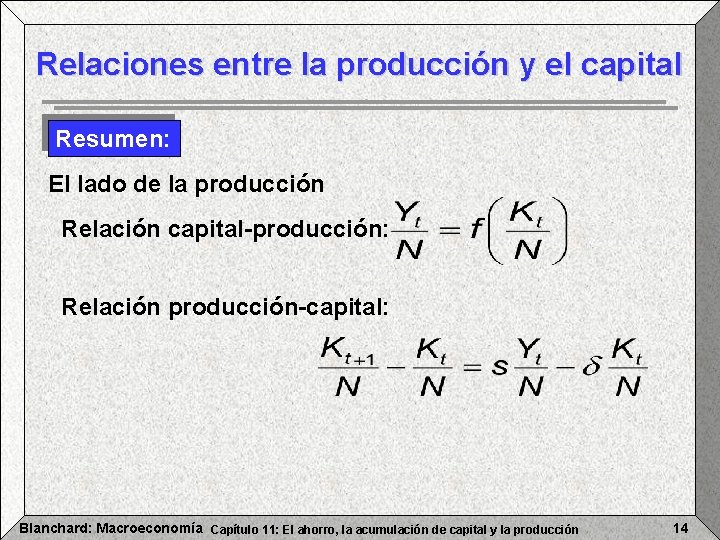 Relaciones entre la producción y el capital

Resumen:

El lado de la producción

Relación capital-producción: $\frac{Y_t}{N} = f\left(\frac{K_t}{N}\right)$

Relación producción-capital:

$\frac{K_{t+1}}{N} - \frac{K_t}{N} = s\frac{Y_t}{N} - \delta\frac{K_t}{N}$

Blanchard: Macroeconomía Capítulo 11: El ahorro, la acumulación de capital y la producción 14